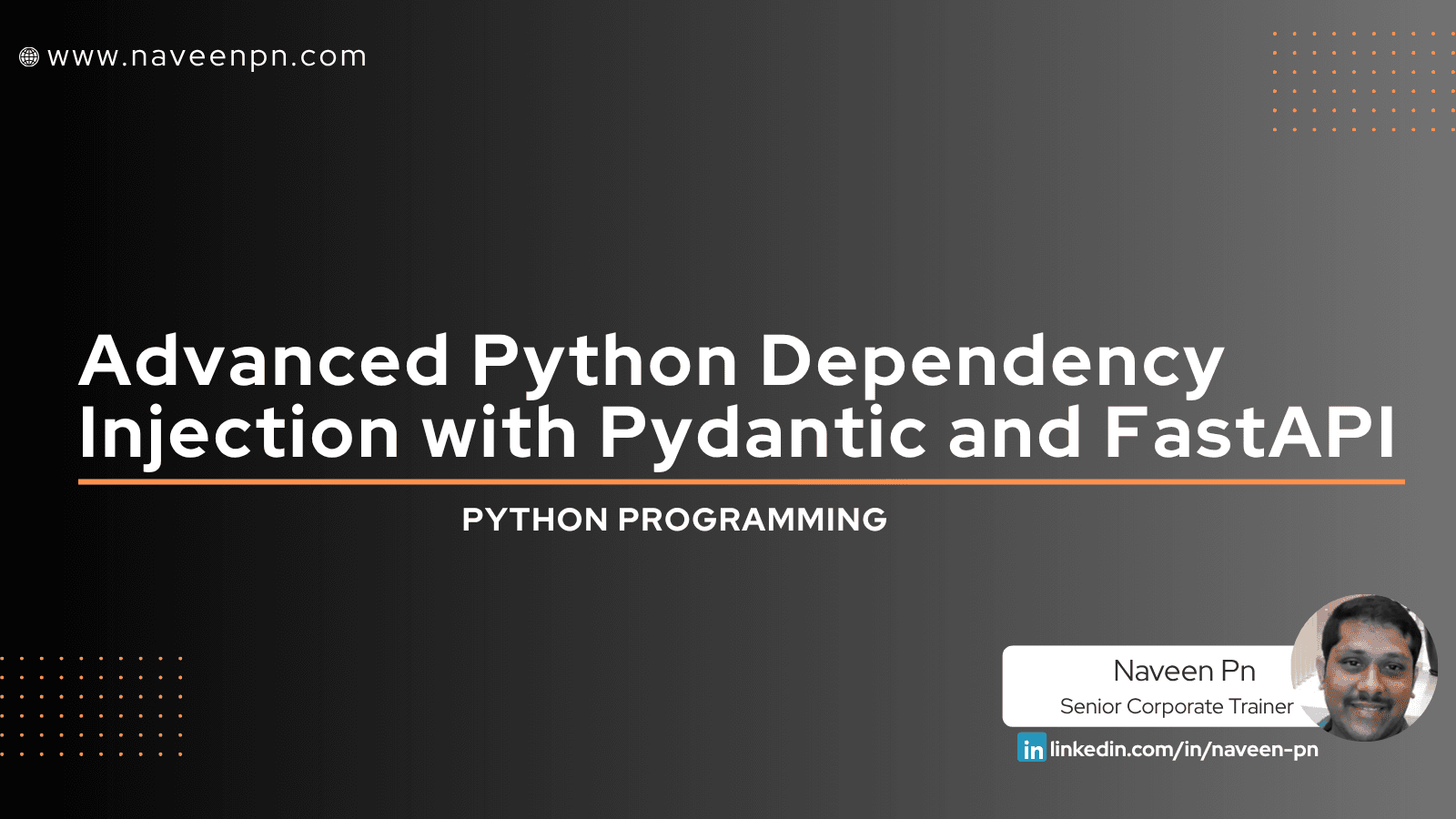 www.naveenpn.com

Advanced Python Dependency Injection with Pydantic and FastAPI

PYTHON PROGRAMMING

Naveen Pn
Senior Corporate Trainer

in linkedin.com/in/naveen-pn